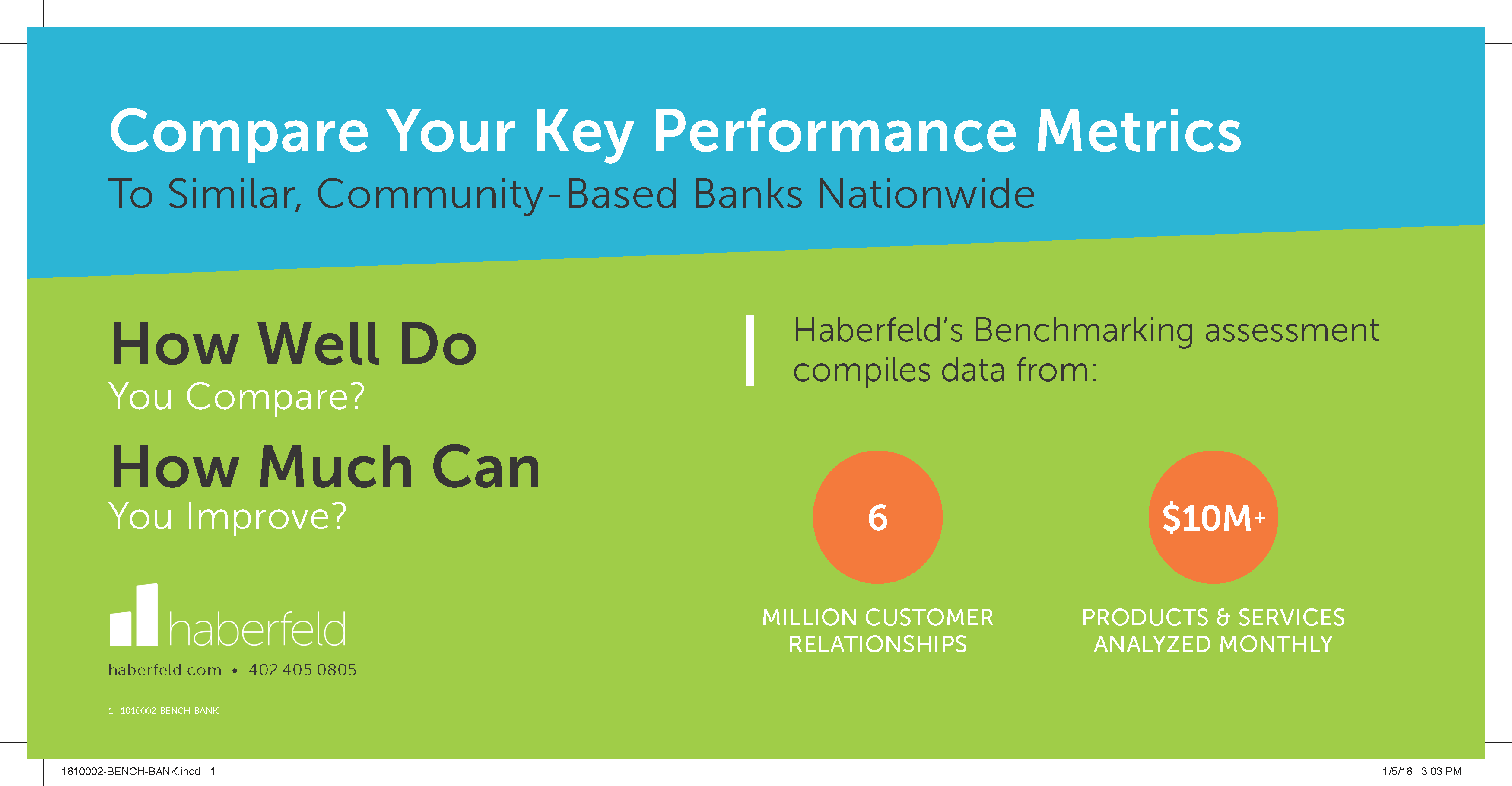 Compare Your Key Performance Metrics
To Similar, Community-Based Banks Nationwide

How Well Do
You Compare?
How Much Can
You Improve?

haberfeld
haberfeld.com • 402.405.0805

1 1810002-BENCH-BANK

Haberfeld's Benchmarking assessment compiles data from:

6
MILLION CUSTOMER RELATIONSHIPS

$10M+
PRODUCTS & SERVICES ANALYZED MONTHLY

1810002-BENCH-BANK.indd 1

1/5/18 3:03 PM